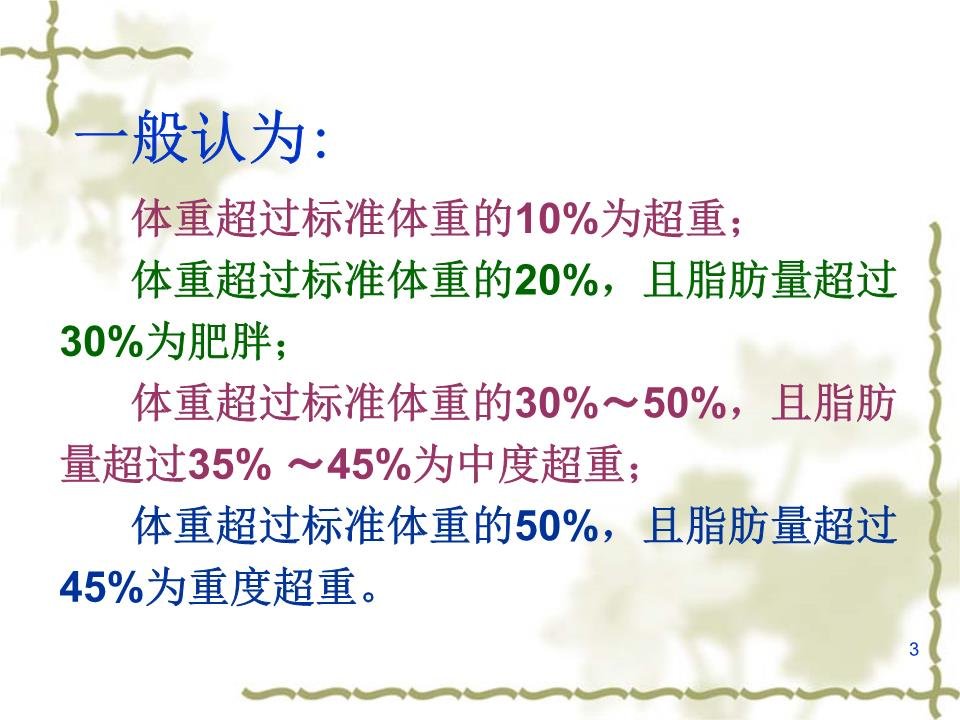 一般认为:

体重超过标准体重的10%为超重；

体重超过标准体重的20%，且脂肪量超过30%为肥胖；

体重超过标准体重的30%～50%，且脂肪量超过35% ～45%为中度超重；

体重超过标准体重的50%，且脂肪量超过45%为重度超重。

3